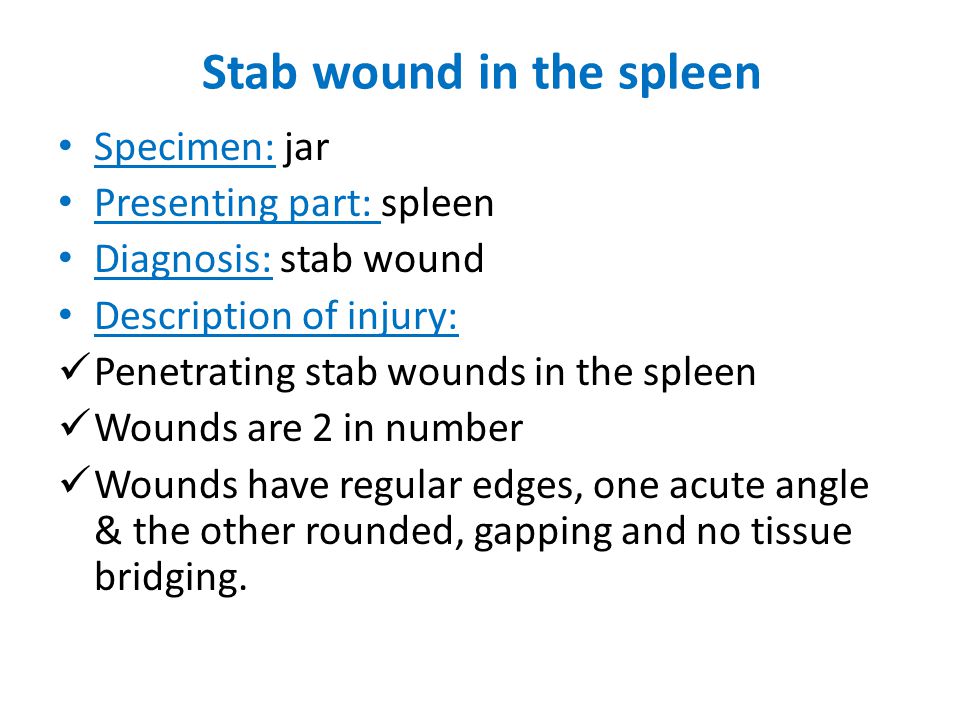 Stab wound in the spleen

• Specimen: jar
• Presenting part: spleen
• Diagnosis: stab wound
• Description of injury:
✓ Penetrating stab wounds in the spleen
✓ Wounds are 2 in number
✓ Wounds have regular edges, one acute angle & the other rounded, gapping and no tissue bridging.